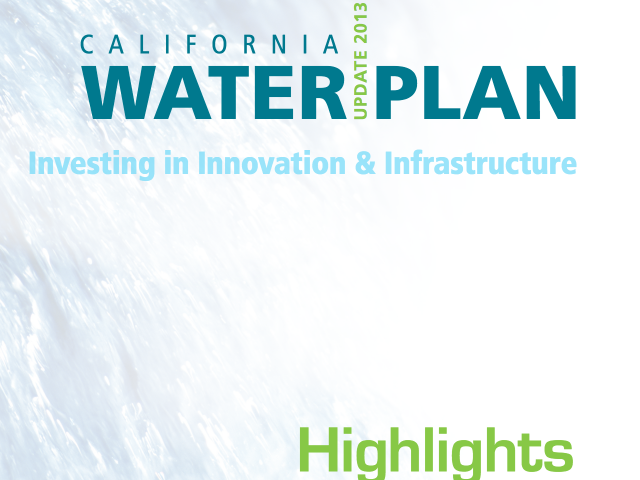 CALIFORNIA
WATER UPDATE 2013 PLAN

Investing in Innovation & Infrastructure

Highlights